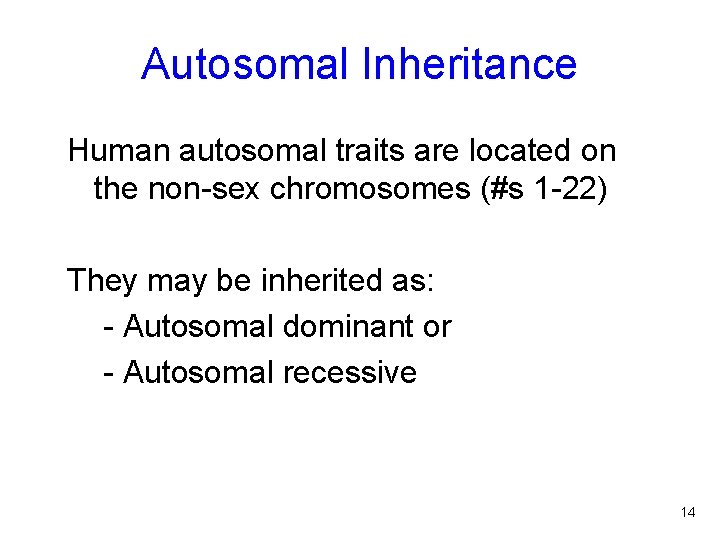 Autosomal Inheritance

Human autosomal traits are located on the non-sex chromosomes (#s 1-22)

They may be inherited as:
- Autosomal dominant or
- Autosomal recessive

14